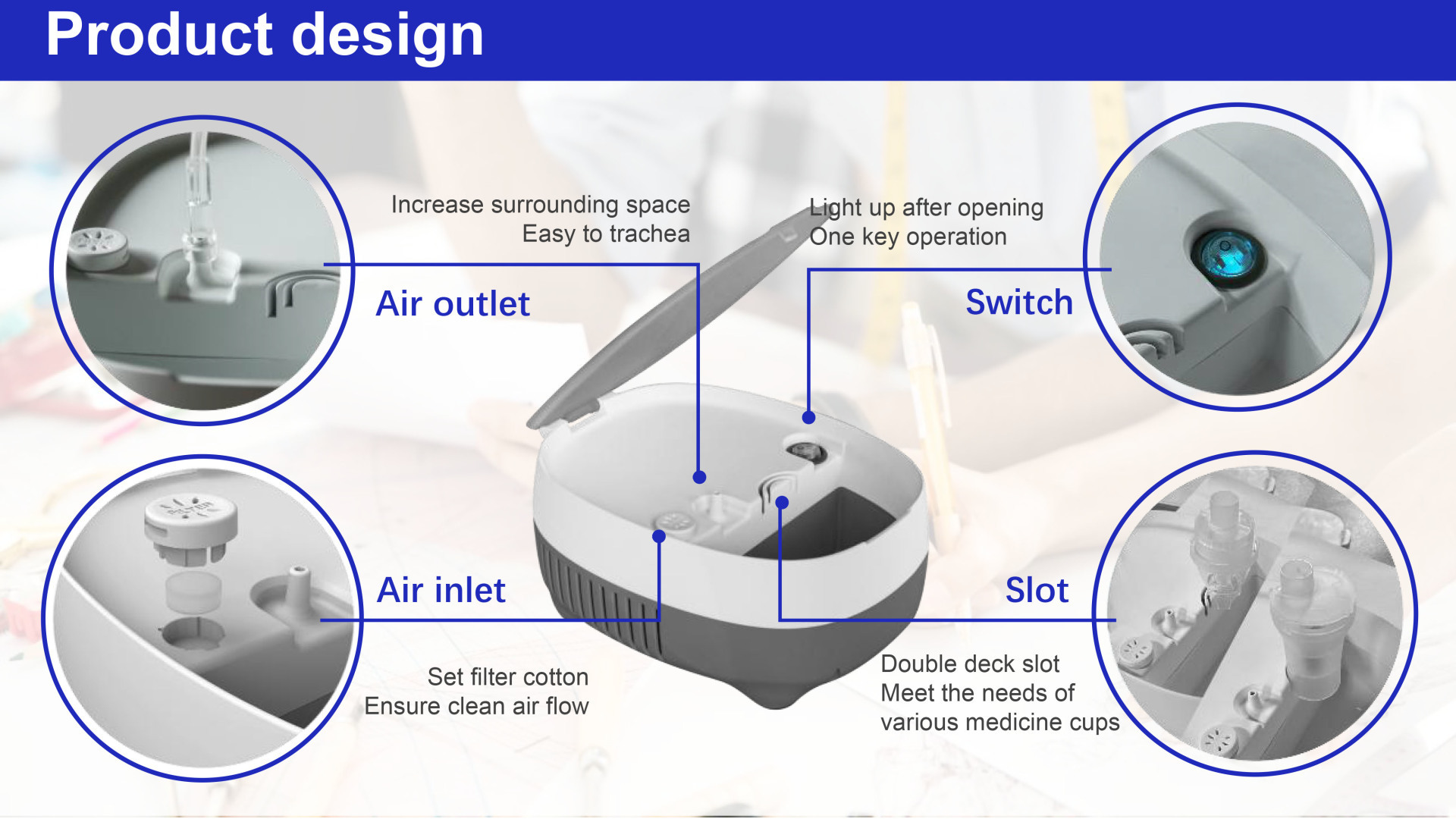 Product design

Increase surrounding space
Easy to trachea

Air outlet

Light up after opening
One key operation

Switch

Air inlet

Set filter cotton
Ensure clean air flow

Slot

Double deck slot
Meet the needs of
various medicine cups